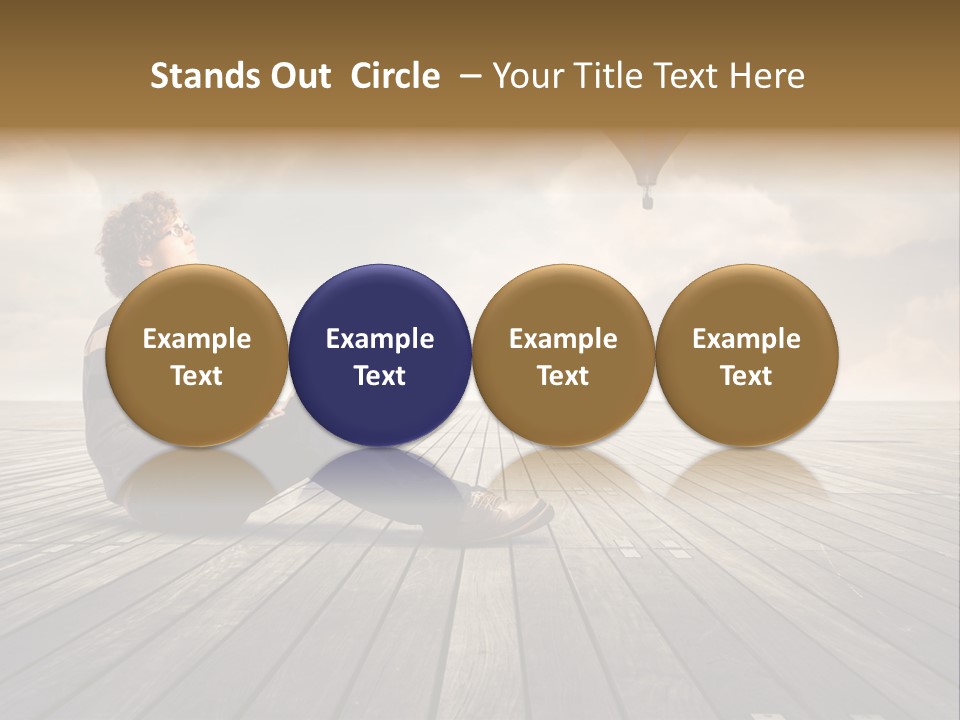 Stands Out Circle – Your Title Text Here

Example Text

Example Text

Example Text

Example Text